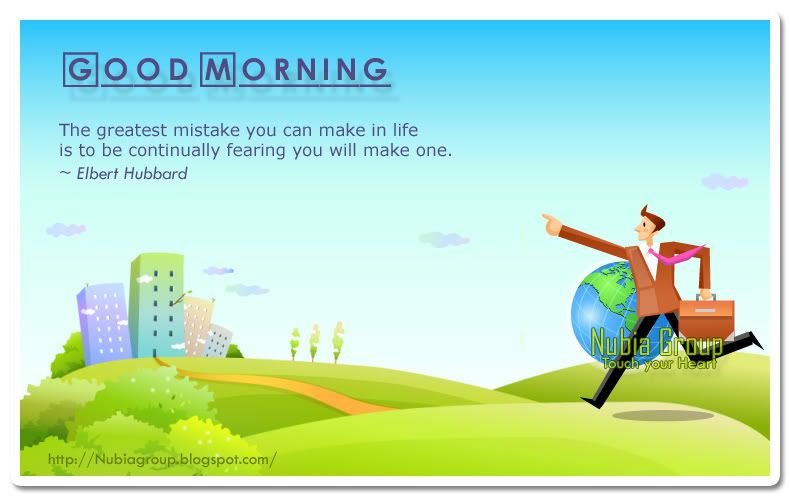 GOOD MORNING

The greatest mistake you can make in life is to be continually fearing you will make one.
~ Elbert Hubbard

Nubia Group
Touch your Heart

http://Nubiagroup.blogspot.com/